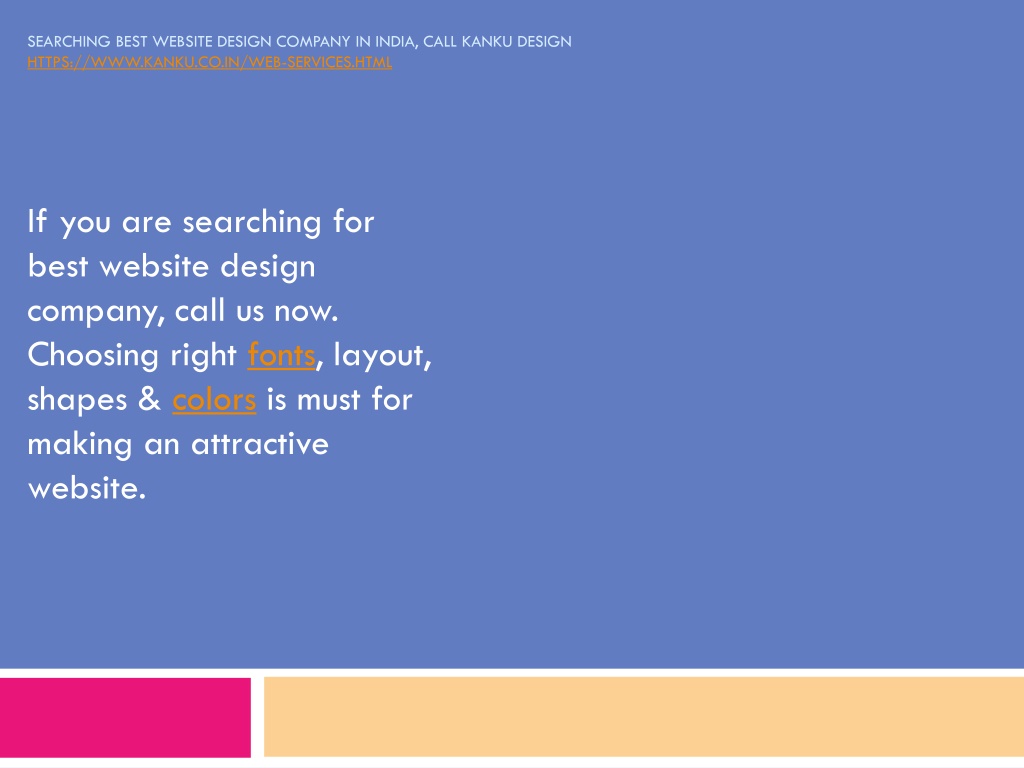 SEARCHING BEST WEBSITE DESIGN COMPANY IN INDIA, CALL KANKU DESIGN
HTTPS://WWW.KANKU.CO.IN/WEB-SERVICES.HTML

If you are searching for best website design company, call us now. Choosing right fonts, layout, shapes & colors is must for making an attractive website.